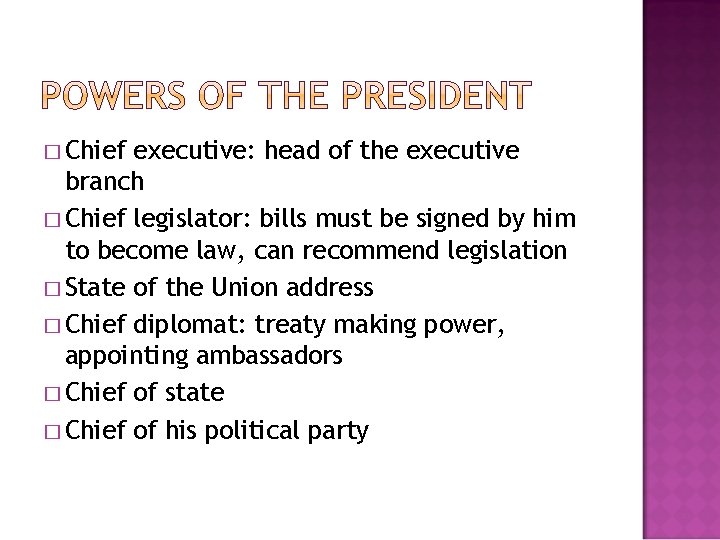 POWERS OF THE PRESIDENT

□ Chief executive: head of the executive branch

□ Chief legislator: bills must be signed by him to become law, can recommend legislation

□ State of the Union address

□ Chief diplomat: treaty making power, appointing ambassadors

□ Chief of state

□ Chief of his political party